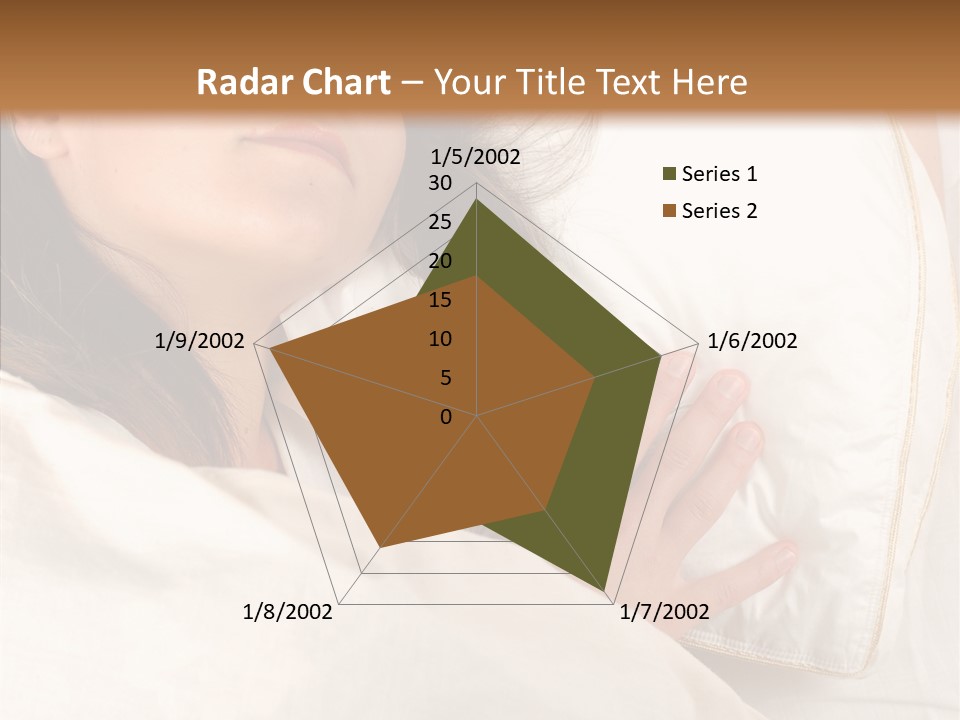 Radar Chart – Your Title Text Here

1/5/2002
30
25
20
15
10
5
0
1/6/2002
1/7/2002
1/8/2002
1/9/2002

Series 1
Series 2